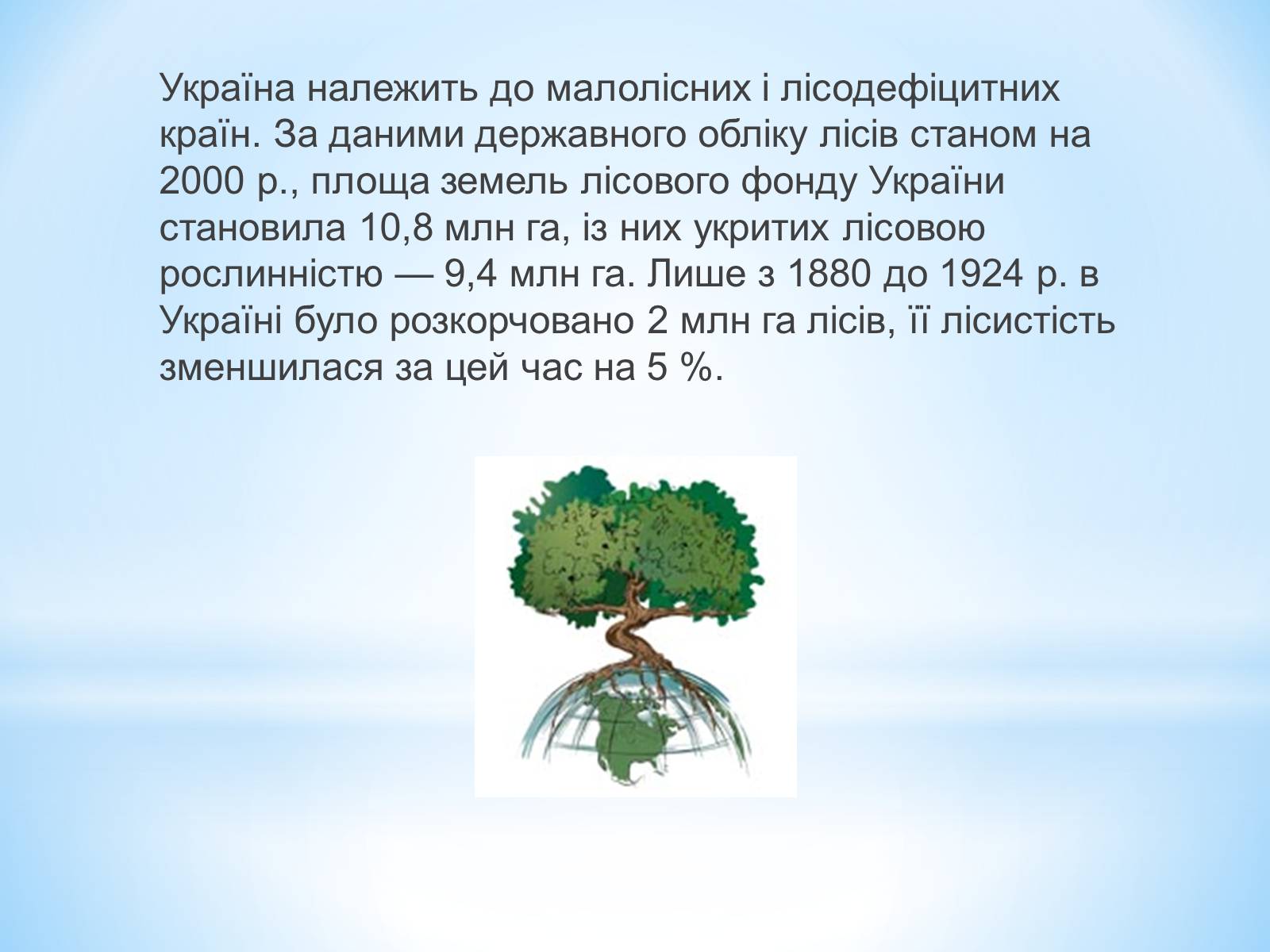 Україна належить до малолісних і лісодефіцитних країн. За даними державного обліку лісів станом на 2000 р., площа земель лісового фонду України становила 10,8 млн га, із них укритих лісовою рослинністю — 9,4 млн га. Лише з 1880 до 1924 р. в Україні було розкорчовано 2 млн га лісів, її лісистість зменшилася за цей час на 5 %.